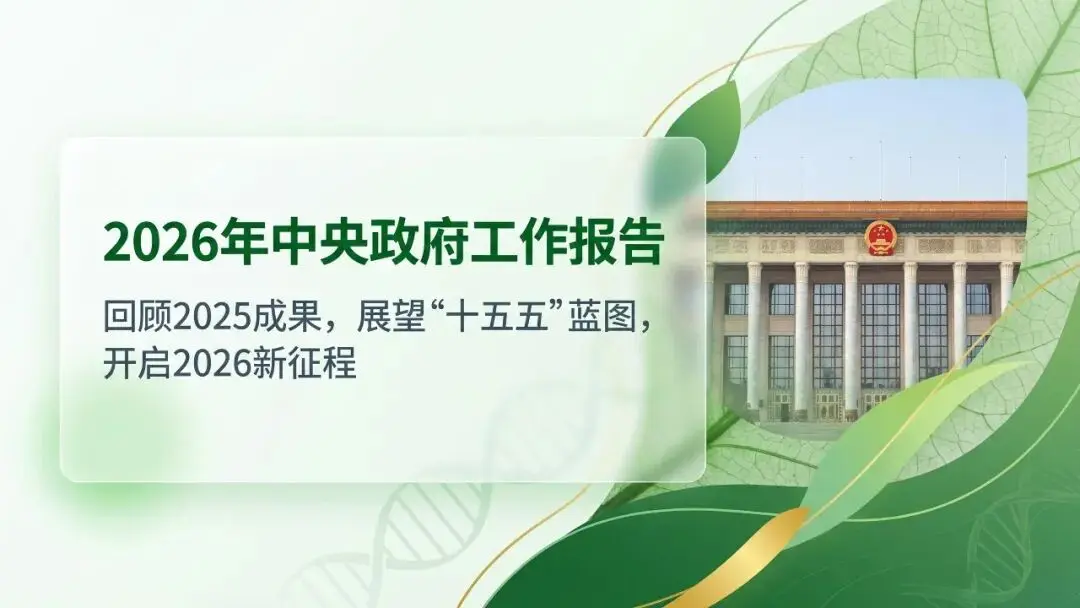 2026年中央政府工作报告

回顾2025成果，展望“十五五”蓝图，开启2026新征程